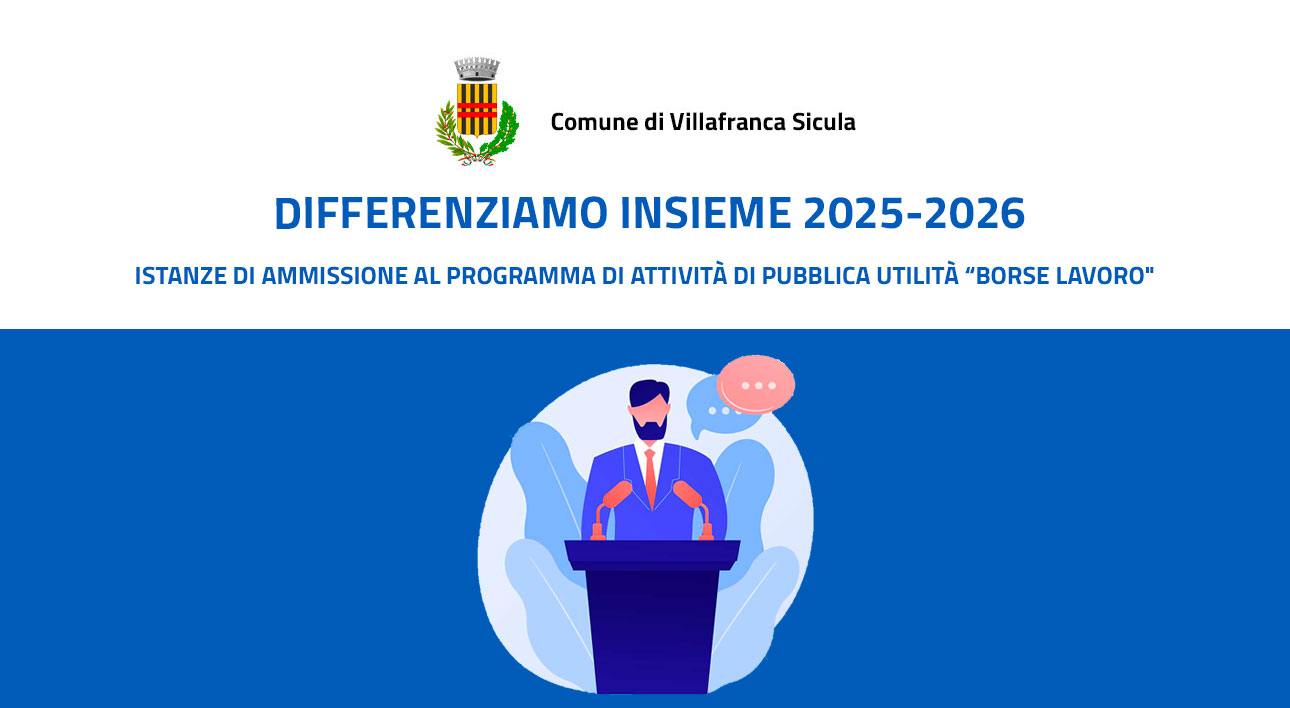 Comune di Villafranca Sicula

DIFFERENZIAMO INSIEME 2025-2026

ISTANZE DI AMMISSIONE AL PROGRAMMA DI ATTIVITÀ DI PUBBLICA UTILITÀ “BORSE LAVORO"